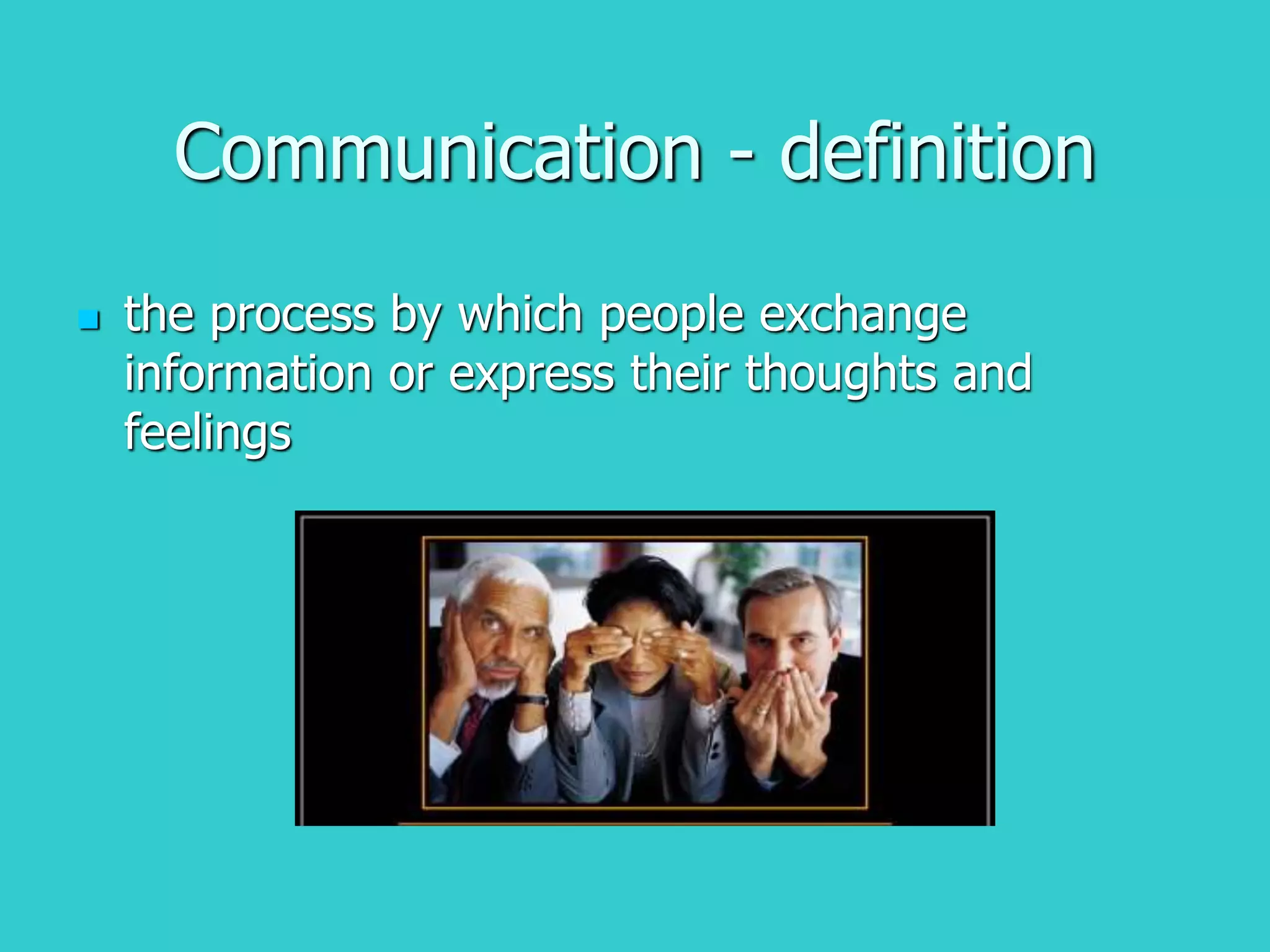 Communication - definition

the process by which people exchange information or express their thoughts and feelings